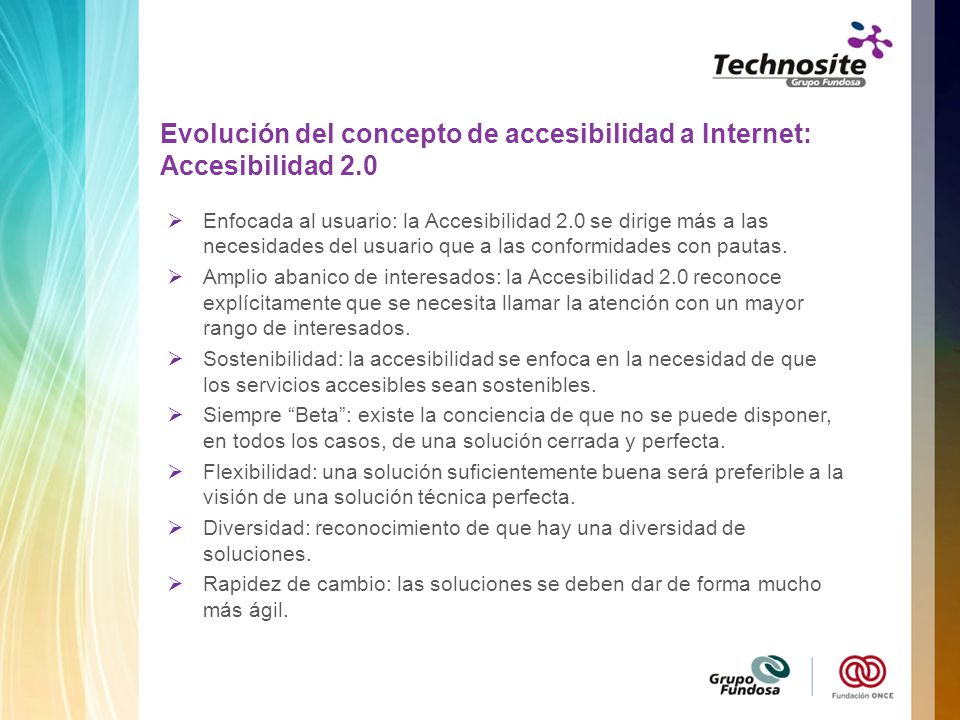 Technosite
Grupo Fundosa

Evolución del concepto de accesibilidad a Internet: Accesibilidad 2.0

➢ Enfocada al usuario: la Accesibilidad 2.0 se dirige más a las necesidades del usuario que a las conformidades con pautas.

➢ Amplio abanico de interesados: la Accesibilidad 2.0 reconoce explícitamente que se necesita llamar la atención con un mayor rango de interesados.

➢ Sostenibilidad: la accesibilidad se enfoca en la necesidad de que los servicios accesibles sean sostenibles.

➢ Siempre “Beta”: existe la conciencia de que no se puede disponer, en todos los casos, de una solución cerrada y perfecta.

➢ Flexibilidad: una solución suficientemente buena será preferible a la visión de una solución técnica perfecta.

➢ Diversidad: reconocimiento de que hay una diversidad de soluciones.

➢ Rapidez de cambio: las soluciones se deben dar de forma mucho más ágil.

Grupo Fundosa

Fundación ONCE